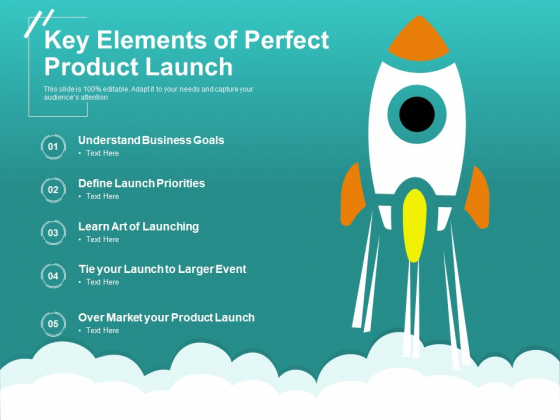 Key Elements of Perfect Product Launch

This slide is 100% editable. Adapt it to your needs and capture your audience's attention

01
Understand Business Goals
• Text Here

02
Define Launch Priorities
• Text Here

03
Learn Art of Launching
• Text Here

04
Tie your Launch to Larger Event
• Text Here

05
Over Market your Product Launch
• Text Here